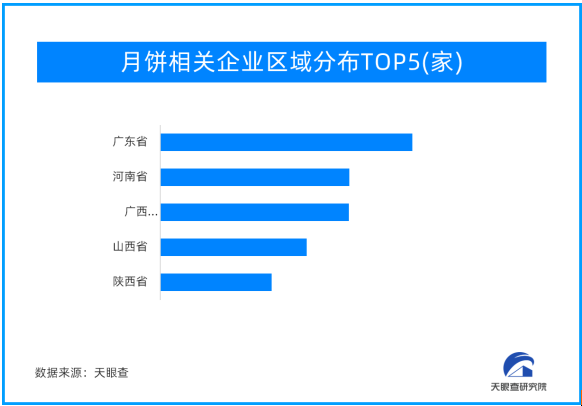 月饼相关企业区域分布TOP5(家)

广东省
河南省
广西...
山西省
陕西省

数据来源：天眼查

天眼查研究院